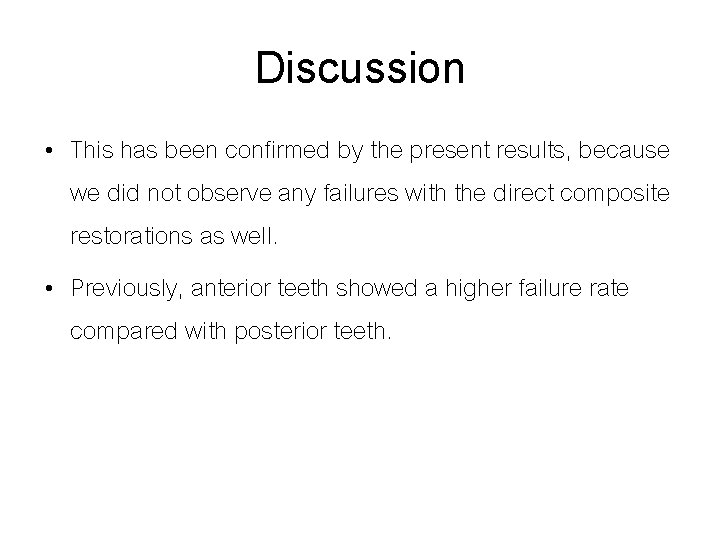 Discussion

• This has been confirmed by the present results, because we did not observe any failures with the direct composite restorations as well.

• Previously, anterior teeth showed a higher failure rate compared with posterior teeth.